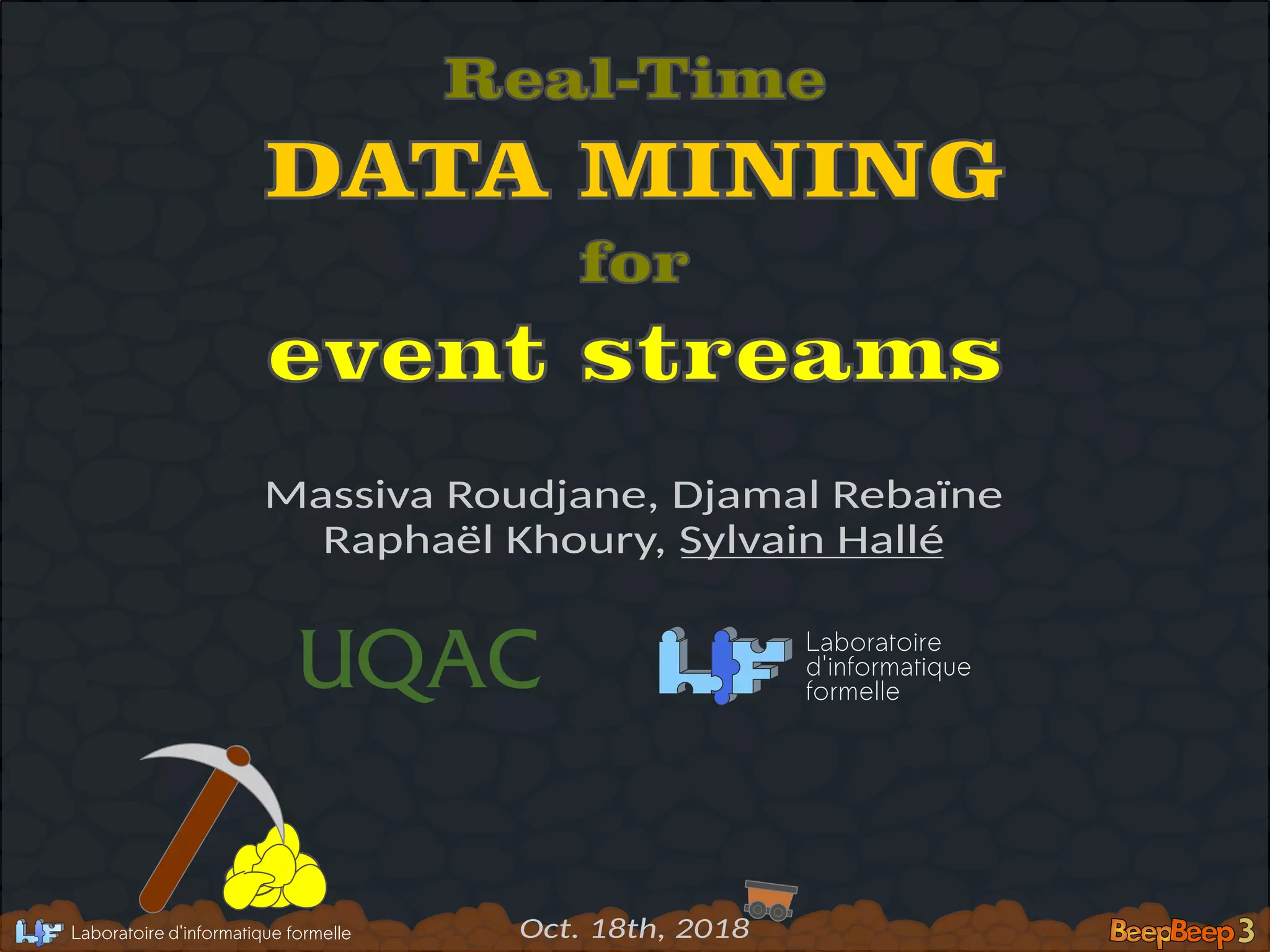 Real-Time

DATA MINING

for

event streams

Massiva Roudjane, Djamal Rebaïne
Raphaël Khoury, Sylvain Hallé

UQAC

LIF Laboratoire d'informatique formelle

LIF Laboratoire d'informatique formelle

Oct. 18th, 2018

BeepBeep 3